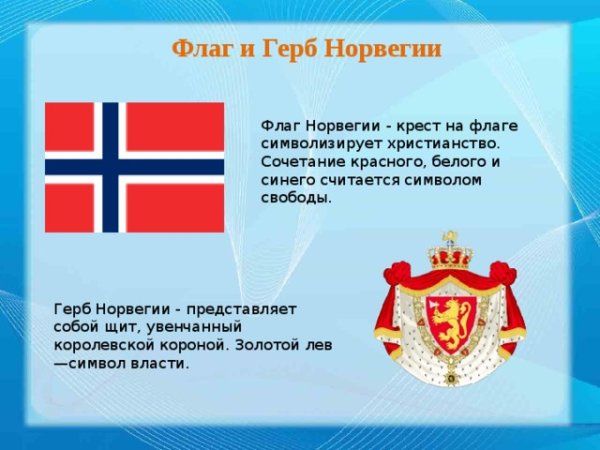 Флаг и Герб Норвегии

Флаг Норвегии - крест на флаге символизирует христианство. Сочетание красного, белого и синего считается символом свободы.

Герб Норвегии - представляет собой щит, увенчанный королевской короной. Золотой лев —символ власти.